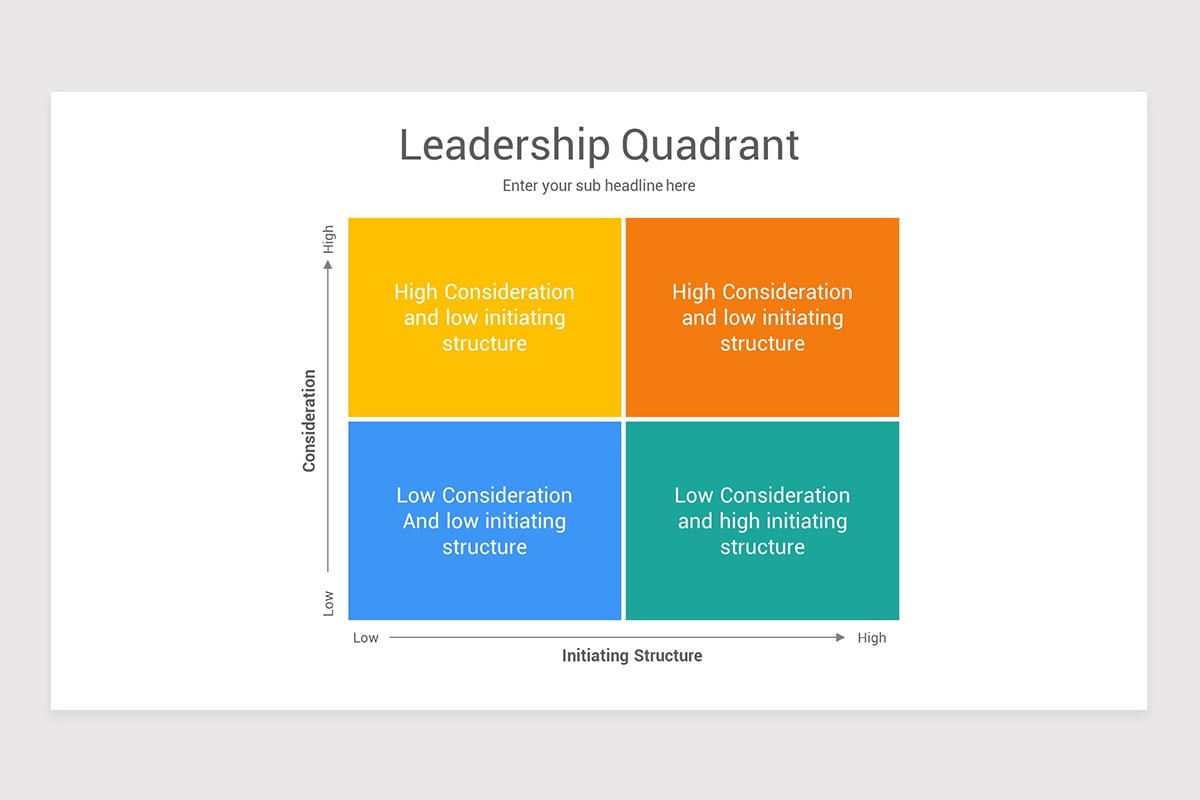 Leadership Quadrant

Enter your sub headline here

High

Consideration

Low

High Consideration and low initiating structure

High Consideration and low initiating structure

Low Consideration And low initiating structure

Low Consideration and high initiating structure

Low

High

Initiating Structure